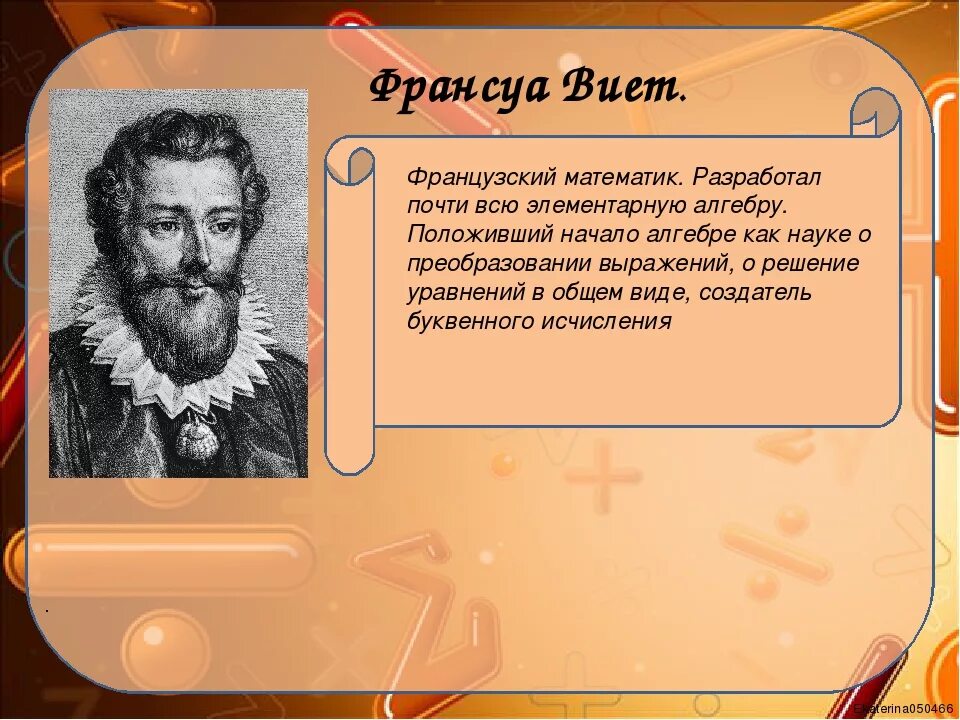 Франсуа Виет.

Французский математик. Разработал почти всю элементарную алгебру. Положивший начало алгебре как науке о преобразовании выражений, о решение уравнений в общем виде, создатель буквенного исчисления

.

Ekaterina050466